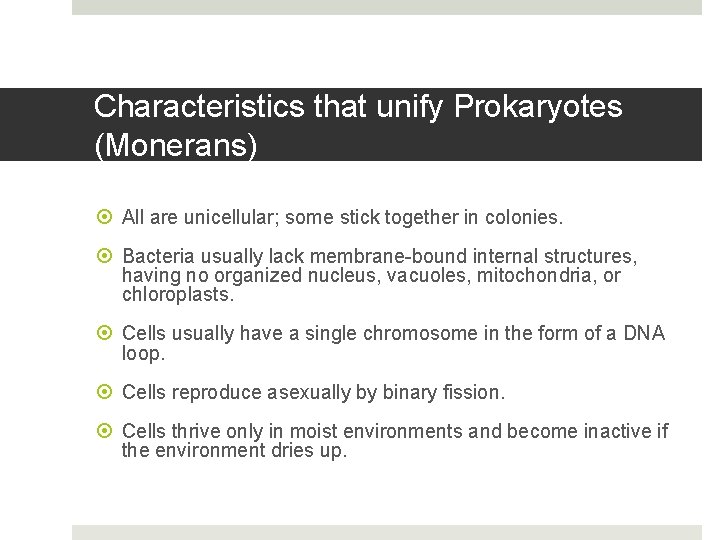 Characteristics that unify Prokaryotes (Monerans)

All are unicellular; some stick together in colonies.

Bacteria usually lack membrane-bound internal structures, having no organized nucleus, vacuoles, mitochondria, or chloroplasts.

Cells usually have a single chromosome in the form of a DNA loop.

Cells reproduce asexually by binary fission.

Cells thrive only in moist environments and become inactive if the environment dries up.